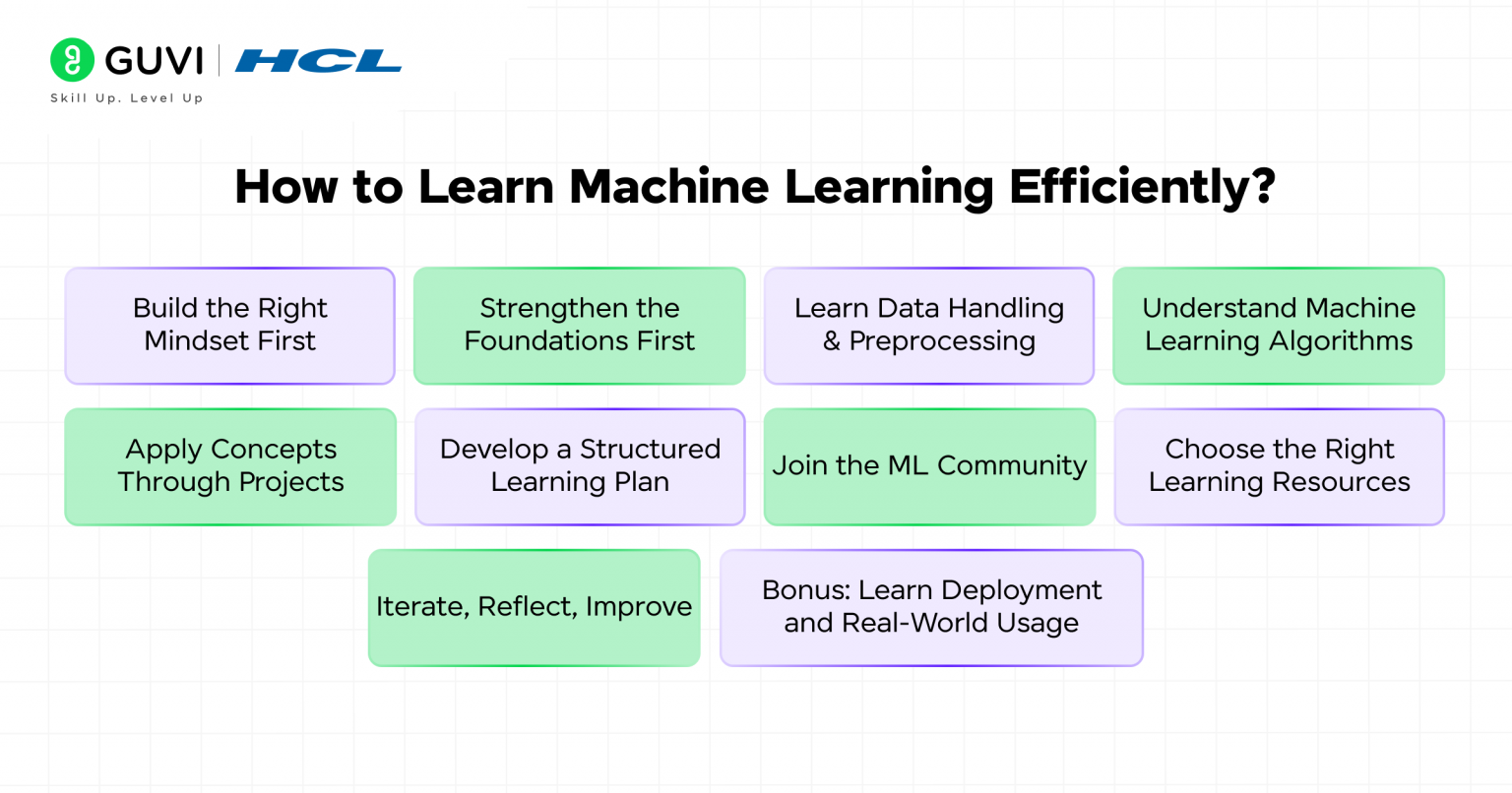 GUVI | HCL
Skill Up. Level Up

How to Learn Machine Learning Efficiently?

Build the Right Mindset First

Strengthen the Foundations First

Learn Data Handling & Preprocessing

Understand Machine Learning Algorithms

Apply Concepts Through Projects

Develop a Structured Learning Plan

Join the ML Community

Choose the Right Learning Resources

Iterate, Reflect, Improve

Bonus: Learn Deployment and Real-World Usage